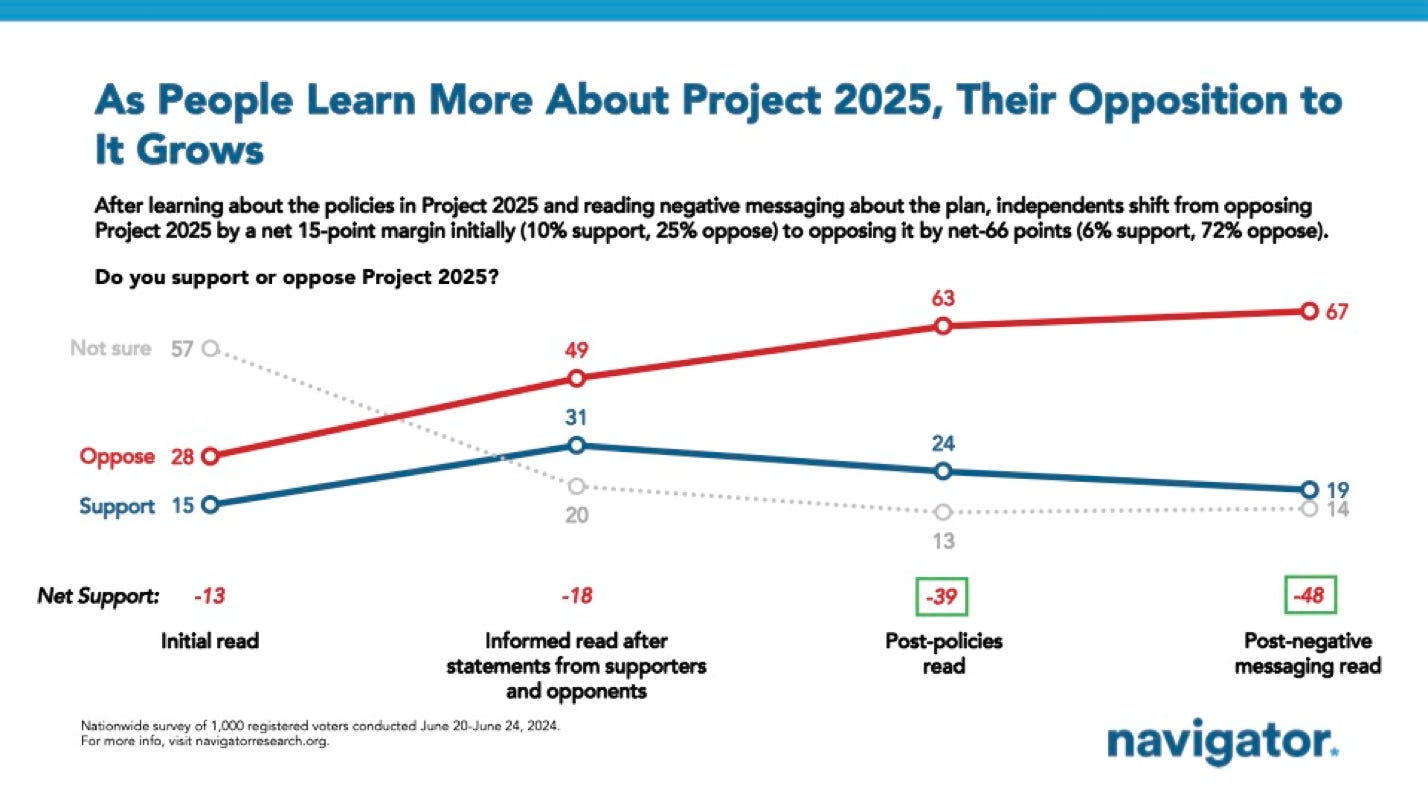 As People Learn More About Project 2025, Their Opposition to It Grows

After learning about the policies in Project 2025 and reading negative messaging about the plan, independents shift from opposing Project 2025 by a net 15-point margin initially (10% support, 25% oppose) to opposing it by net-66 points (6% support, 72% oppose).

Do you support or oppose Project 2025?

Not sure 57
Oppose 28
Support 15
49
31
20
63
24
13
67
19
14

Net Support: -13 -18 -39 -48

Initial read

Informed read after statements from supporters and opponents

Post-policies read

Post-negative messaging read

Nationwide survey of 1,000 registered voters conducted June 20-June 24, 2024.
For more info, visit navigatorresearch.org.

navigator.